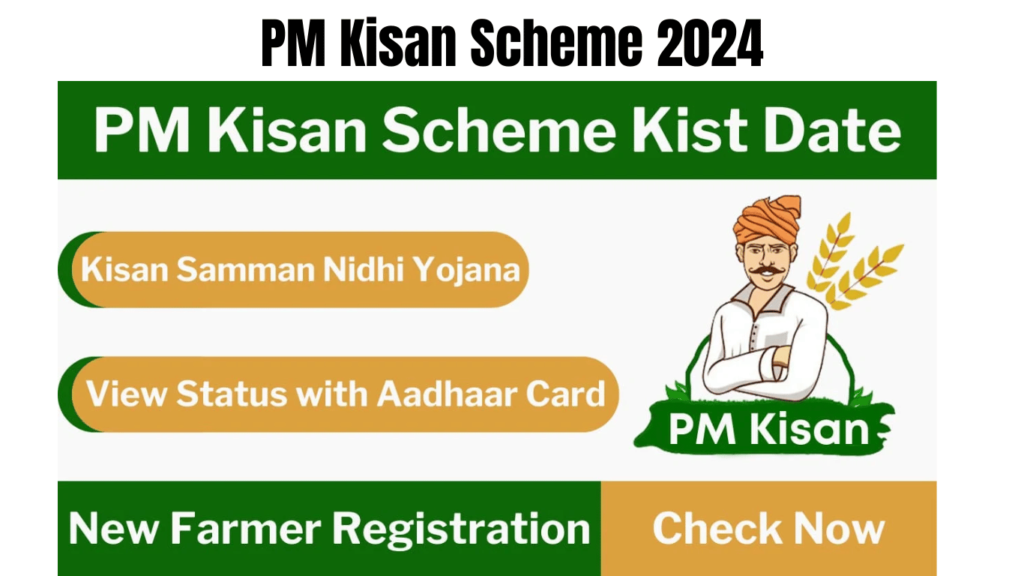 PM Kisan Scheme 2024

PM Kisan Scheme Kist Date

Kisan Samman Nidhi Yojana

View Status with Aadhaar Card

PM Kisan

New Farmer Registration

Check Now